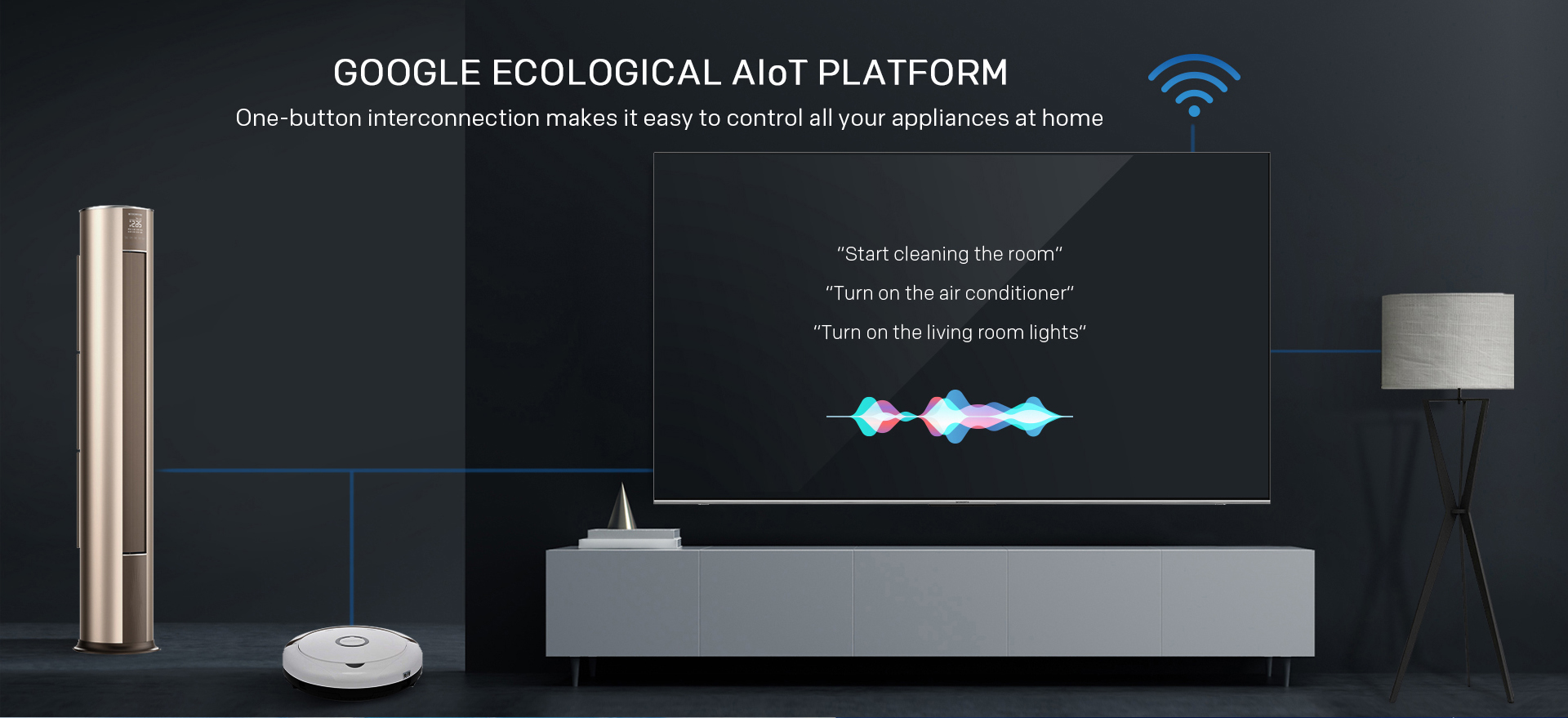 GOOGLE ECOLOGICAL AIoT PLATFORM

One-button interconnection makes it easy to control all your appliances at home

"Start cleaning the room"

"Turn on the air conditioner"

"Turn on the living room lights"